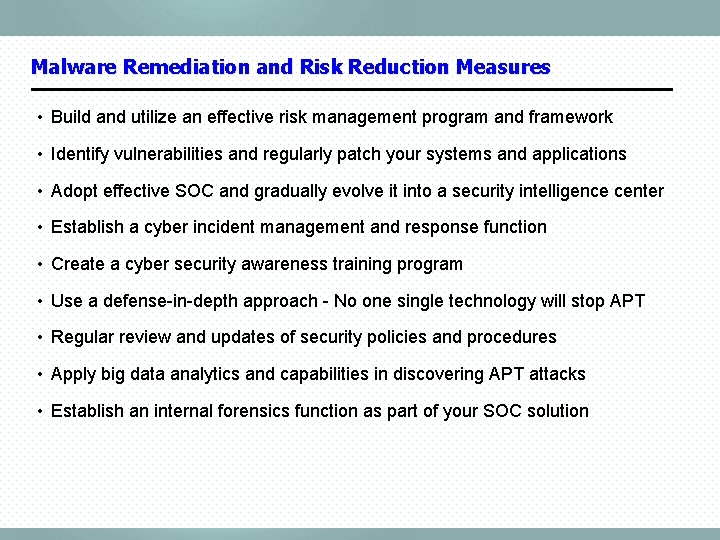 Malware Remediation and Risk Reduction Measures

• Build and utilize an effective risk management program and framework

• Identify vulnerabilities and regularly patch your systems and applications

• Adopt effective SOC and gradually evolve it into a security intelligence center

• Establish a cyber incident management and response function

• Create a cyber security awareness training program

• Use a defense-in-depth approach - No one single technology will stop APT

• Regular review and updates of security policies and procedures

• Apply big data analytics and capabilities in discovering APT attacks

• Establish an internal forensics function as part of your SOC solution